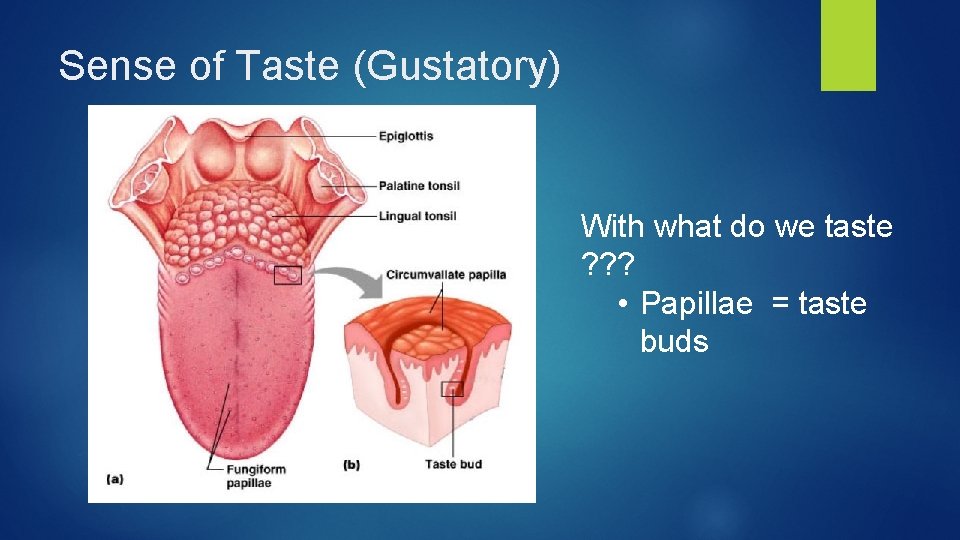 Sense of Taste (Gustatory)

Epiglottis
Palatine tonsil
Lingual tonsil
Circumvallate papilla
Fungiform papillae
Taste bud
(a)
(b)

With what do we taste ???

• Papillae = taste buds